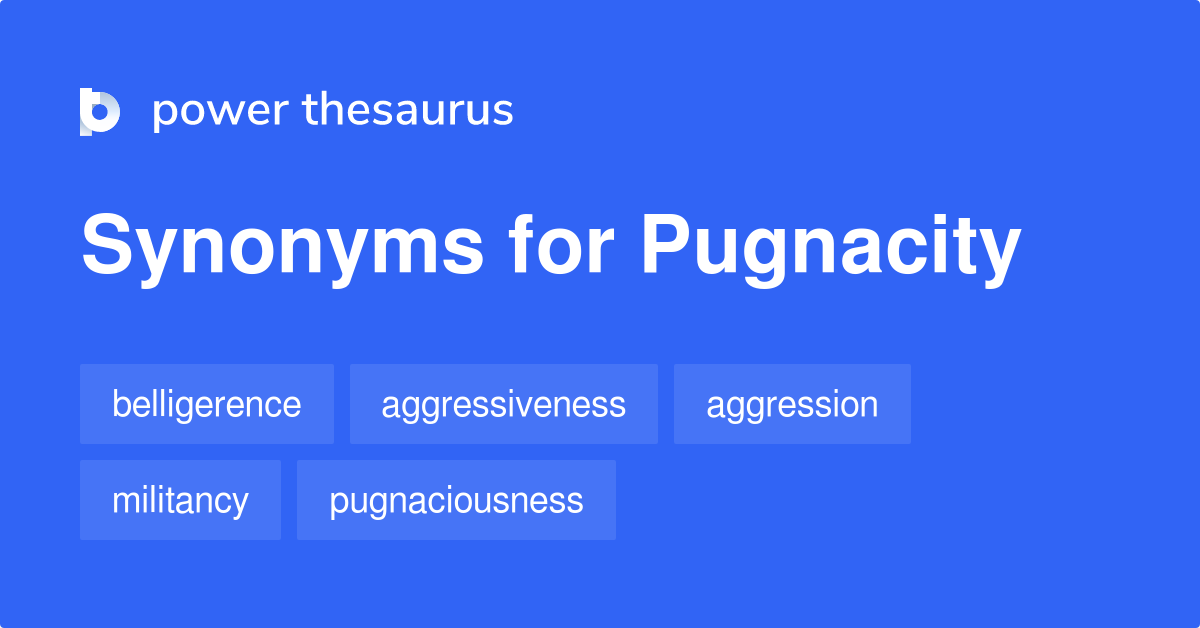 power thesaurus

Synonyms for Pugnacity

belligerence

aggressiveness

aggression

militancy

pugnaciousness